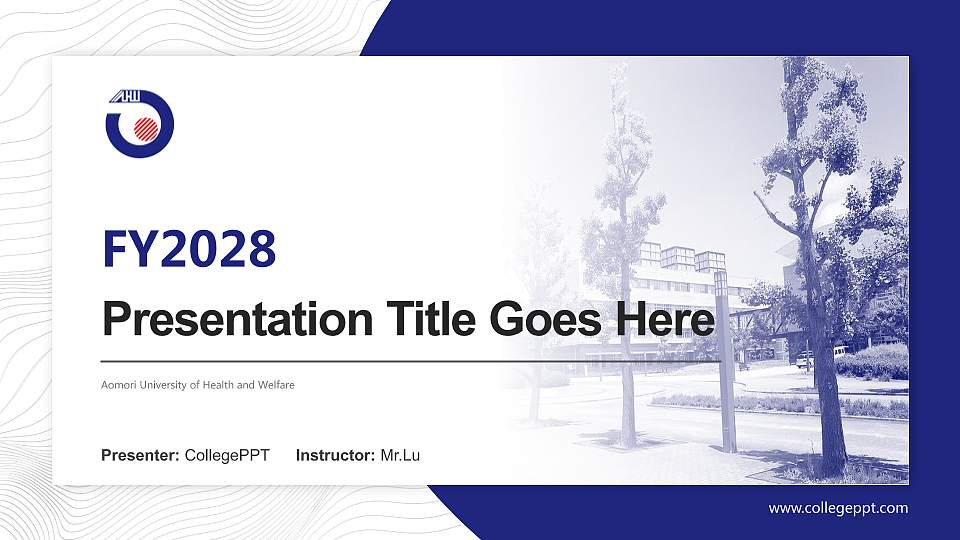 AHW

FY2028

Presentation Title Goes Here

Aomori University of Health and Welfare

Presenter: CollegePPT Instructor: Mr.Lu

www.collegeppt.com